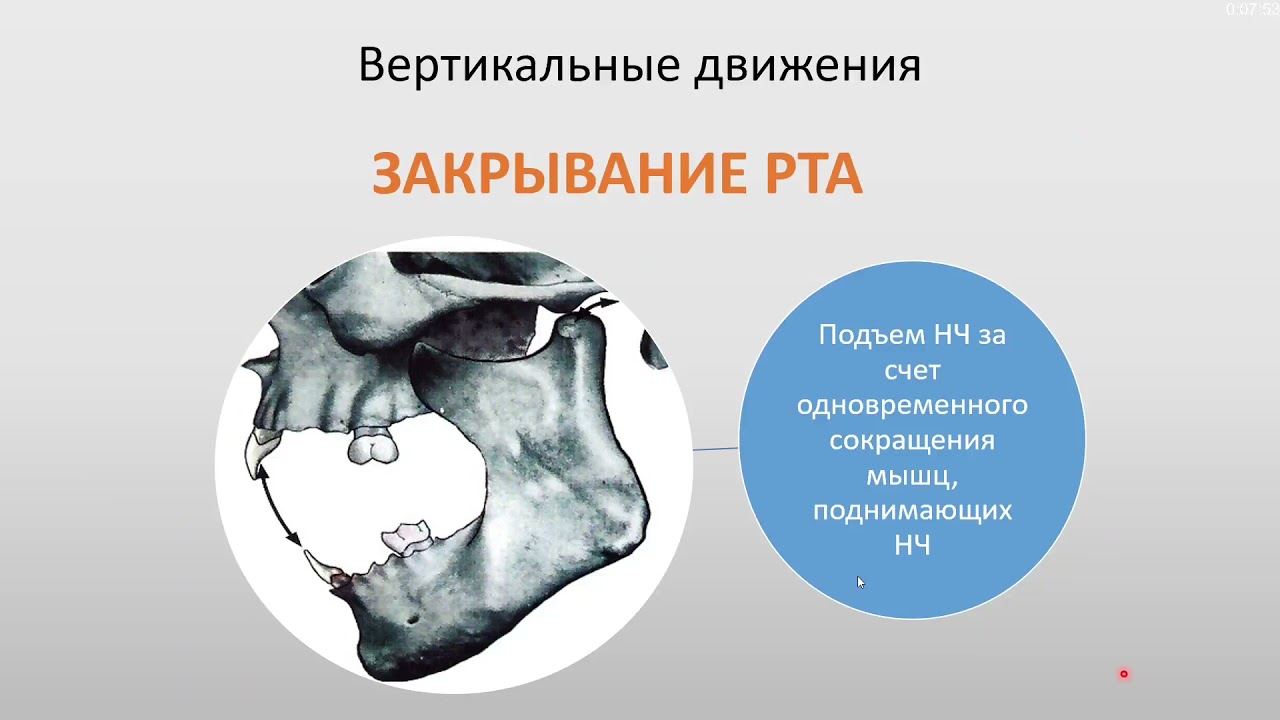 0:07:53

Вертикальные движения

ЗАКРЫВАНИЕ РТА

Подъем НЧ за счет одновременного сокращения мышц, поднимающих НЧ